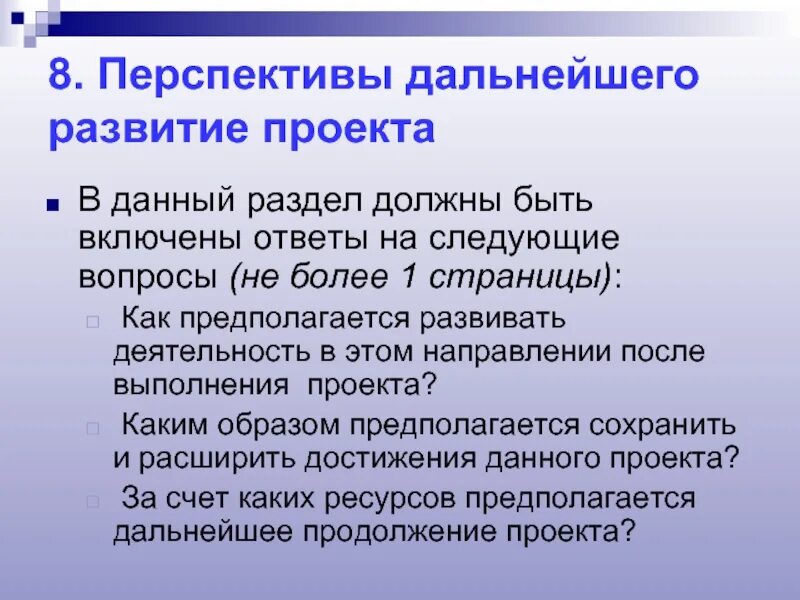 8. Перспективы дальнейшего развитие проекта

В данный раздел должны быть включены ответы на следующие вопросы (не более 1 страницы):

Как предполагается развивать деятельность в этом направлении после выполнения проекта?

Каким образом предполагается сохранить и расширить достижения данного проекта?

За счет каких ресурсов предполагается дальнейшее продолжение проекта?